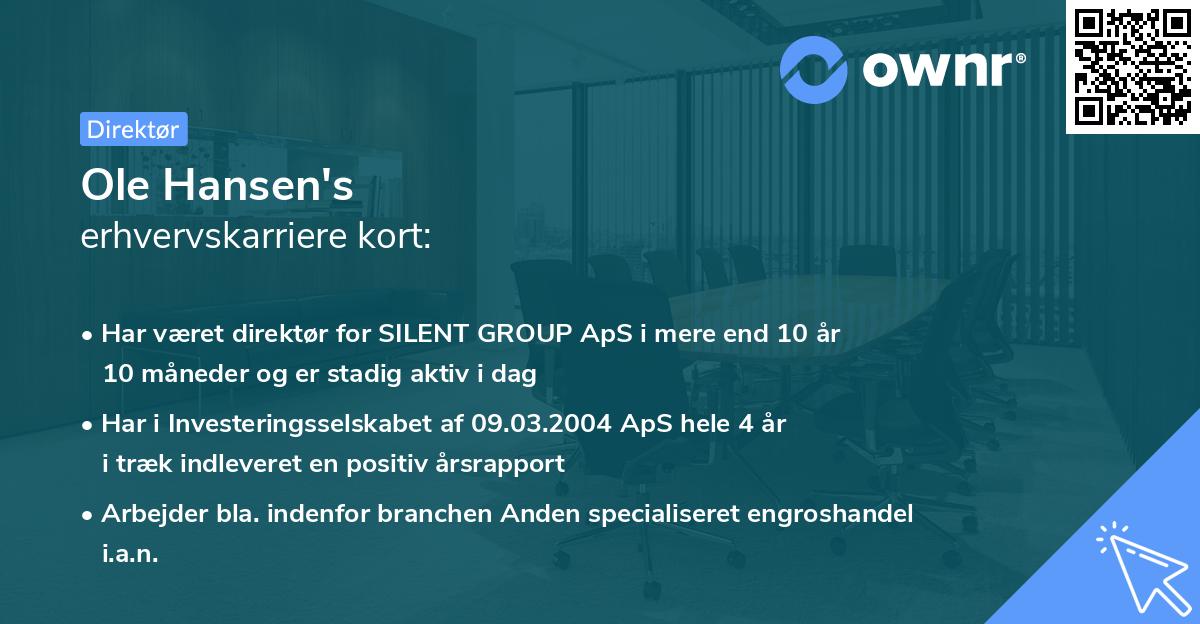 ownr®

Direktør

Ole Hansen's
erhvervskarriere kort:

• Har været direktør for SILENT GROUP ApS i mere end 10 år 10 måneder og er stadig aktiv i dag

• Har i Investeringsselskabet af 09.03.2004 ApS hele 4 år i træk indleveret en positiv årsrapport

• Arbejder bla. indenfor branchen Anden specialiseret engroshandel i.a.n.